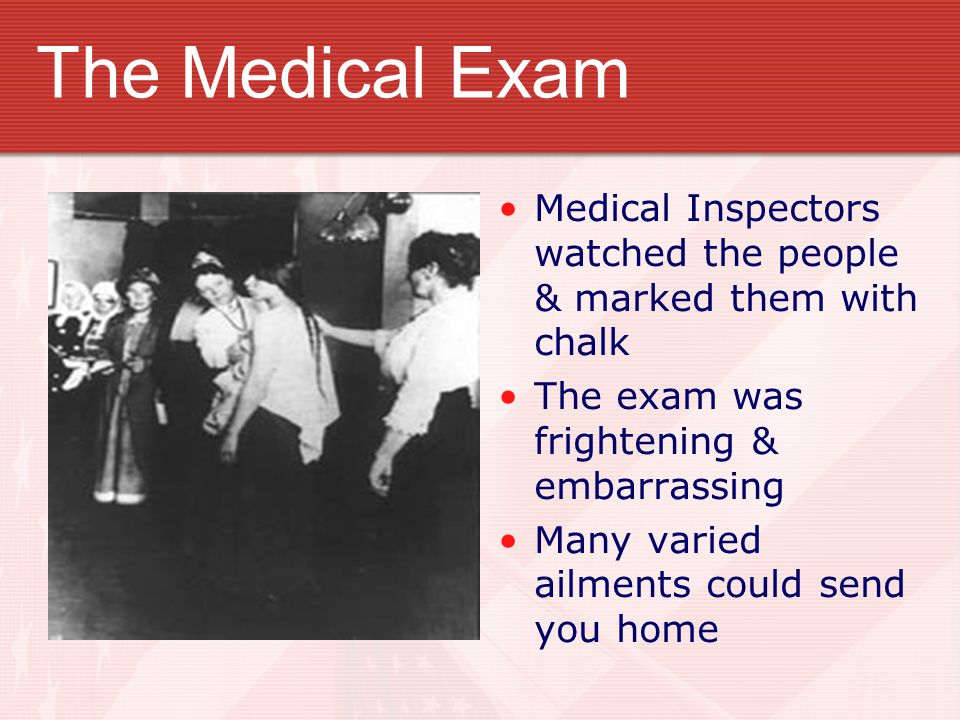 The Medical Exam

• Medical Inspectors watched the people & marked them with chalk
• The exam was frightening & embarrassing
• Many varied ailments could send you home